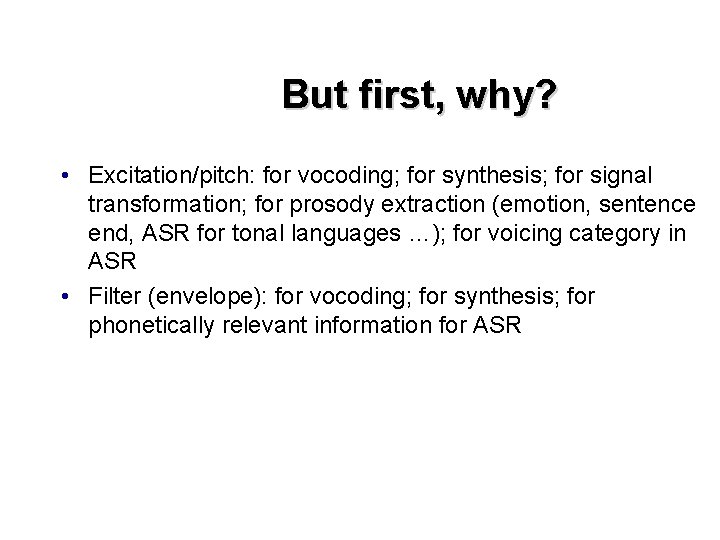 But first, why?

• Excitation/pitch: for vocoding; for synthesis; for signal transformation; for prosody extraction (emotion, sentence end, ASR for tonal languages …); for voicing category in ASR

• Filter (envelope): for vocoding; for synthesis; for phonetically relevant information for ASR